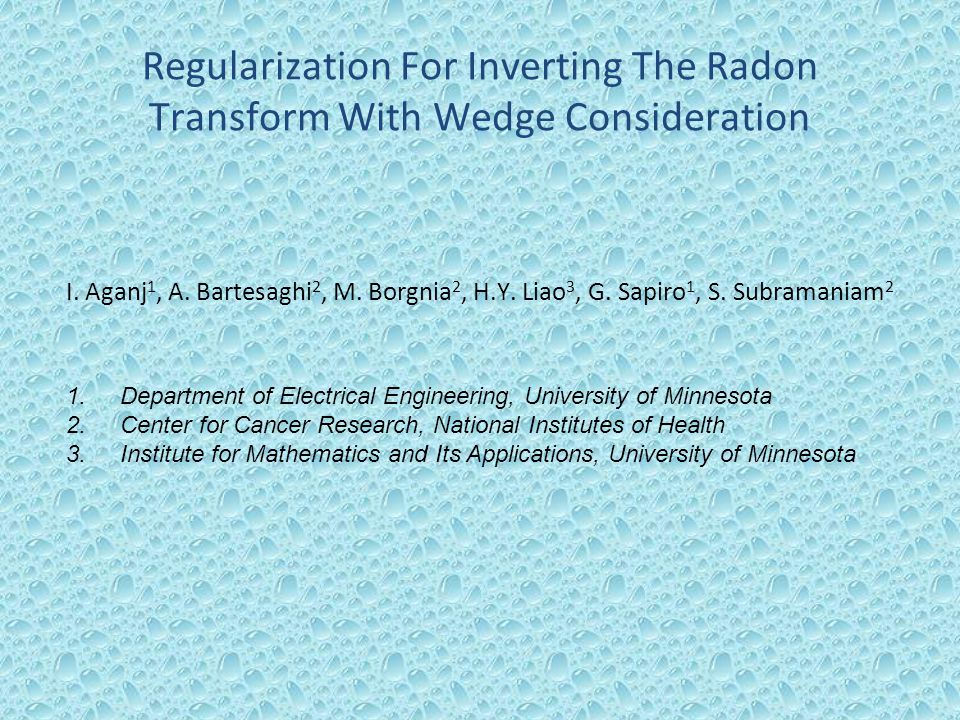 Regularization For Inverting The Radon Transform With Wedge Consideration

I. Aganj$^1$, A. Bartesaghi$^2$, M. Borgnia$^2$, H.Y. Liao$^3$, G. Sapiro$^1$, S. Subramaniam$^2$

1. Department of Electrical Engineering, University of Minnesota
2. Center for Cancer Research, National Institutes of Health
3. Institute for Mathematics and Its Applications, University of Minnesota